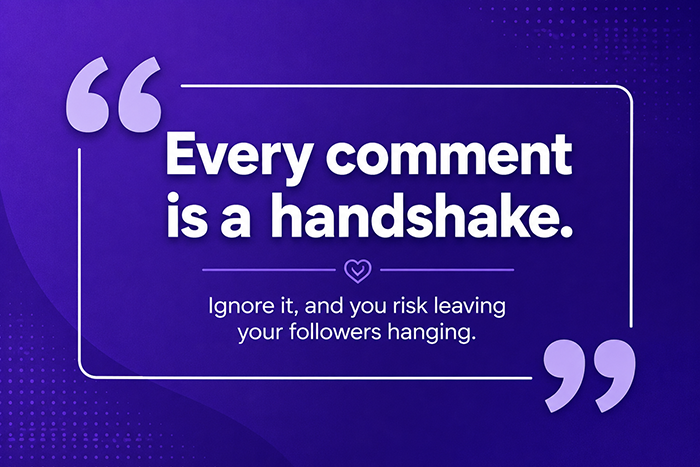 “ Every comment is a handshake.

Ignore it, and you risk leaving your followers hanging. ”